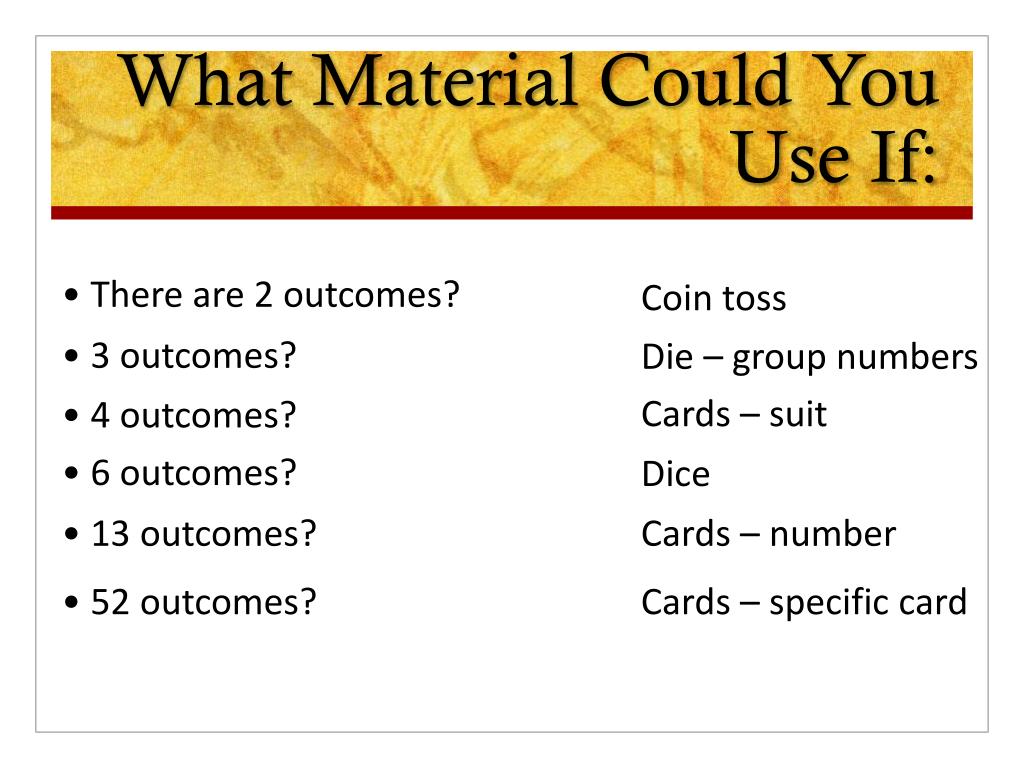 What Material Could You Use If:

• There are 2 outcomes?
• 3 outcomes?
• 4 outcomes?
• 6 outcomes?
• 13 outcomes?
• 52 outcomes?

Coin toss
Die – group numbers
Cards – suit
Dice
Cards – number
Cards – specific card